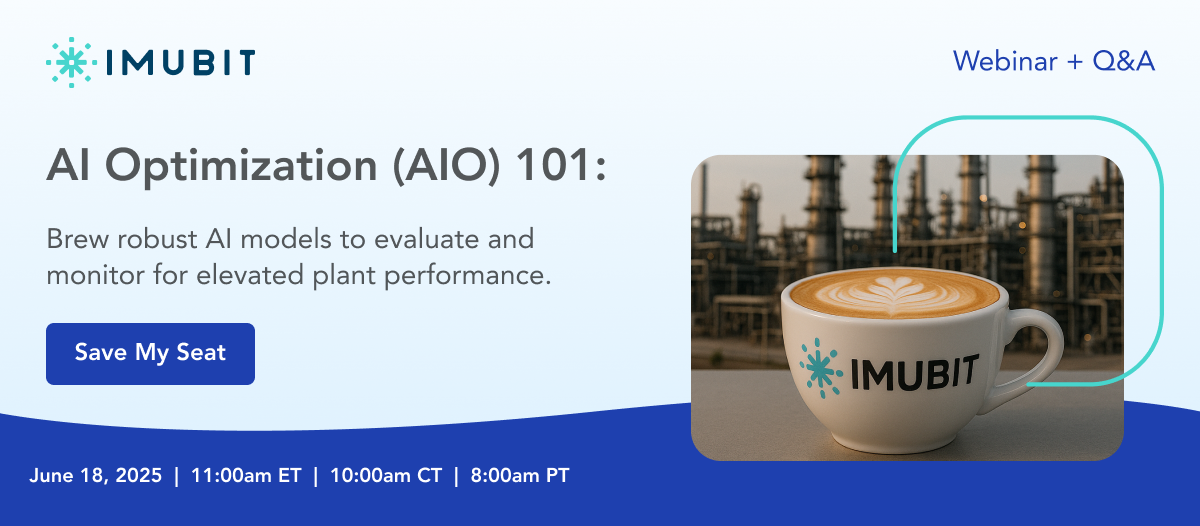 IMUBIT

Webinar + Q&A

AI Optimization (AIO) 101:

Brew robust AI models to evaluate and monitor for elevated plant performance.

Save My Seat

IMUBIT

June 18, 2025 | 11:00am ET | 10:00am CT | 8:00am PT